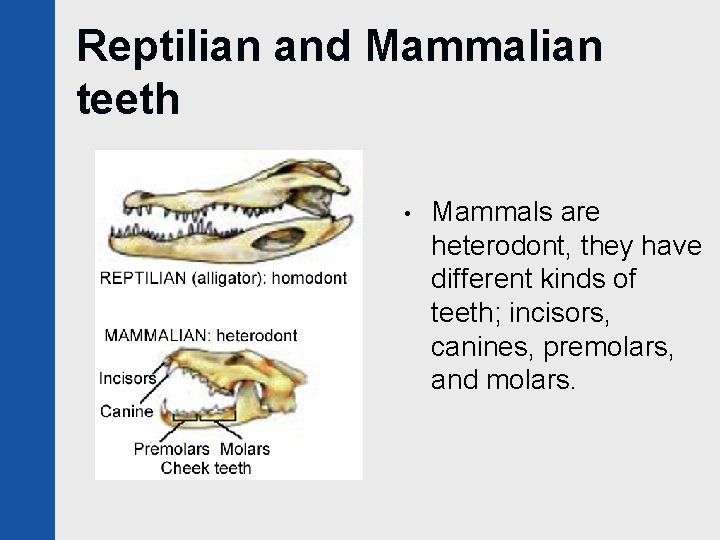 Reptilian and Mammalian teeth

REPTILIAN (alligator): homodont

MAMMALIAN: heterodont

Incisors

Canine

Premolars Molars
Cheek teeth

• Mammals are heterodont, they have different kinds of teeth; incisors, canines, premolars, and molars.